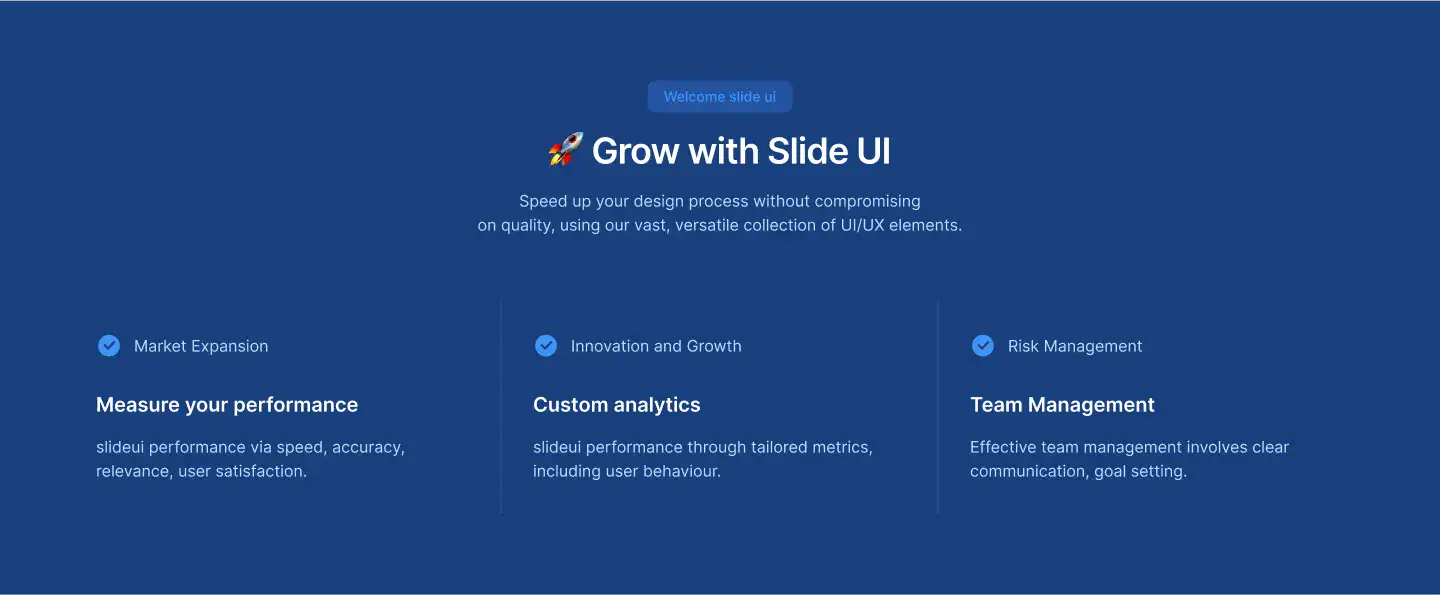 Welcome slide ui

🚀 Grow with Slide UI

Speed up your design process without compromising on quality, using our vast, versatile collection of UI/UX elements.

Market Expansion

Measure your performance

slideui performance via speed, accuracy, relevance, user satisfaction.

Innovation and Growth

Custom analytics

slideui performance through tailored metrics, including user behaviour.

Risk Management

Team Management

Effective team management involves clear communication, goal setting.